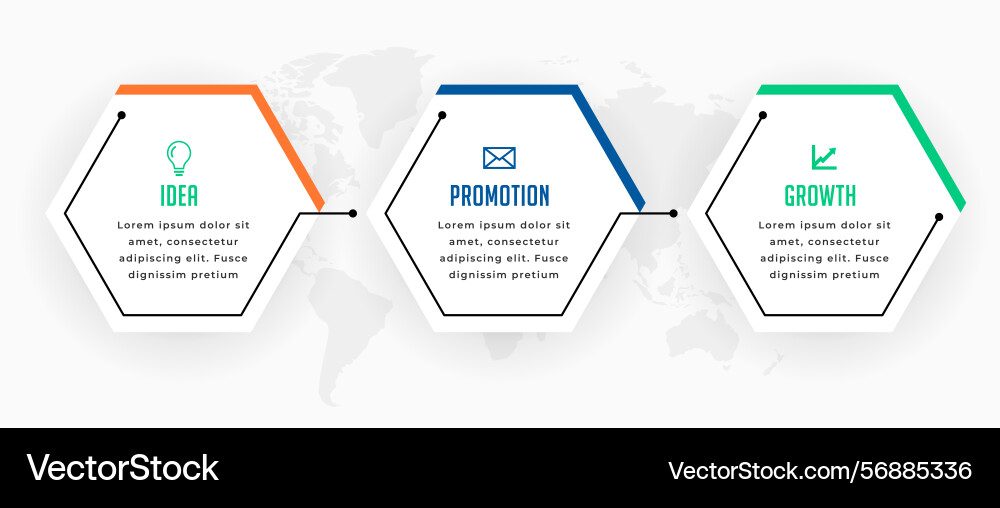 IDEA

Lorem ipsum dolor sit amet, consectetur adipiscing elit. Fusce dignissim pretium

PROMOTION

Lorem ipsum dolor sit amet, consectetur adipiscing elit. Fusce dignissim pretium

GROWTH

Lorem ipsum dolor sit amet, consectetur adipiscing elit. Fusce dignissim pretium

VectorStock

VectorStock.com/56885336